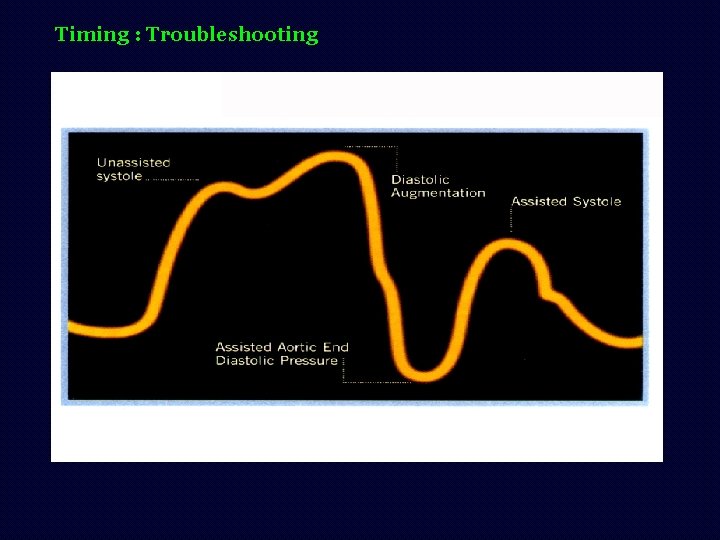 Timing : Troubleshooting

Unassisted systole

Diastolic Augmentation

Assisted Systole

Assisted Aortic End Diastolic Pressure